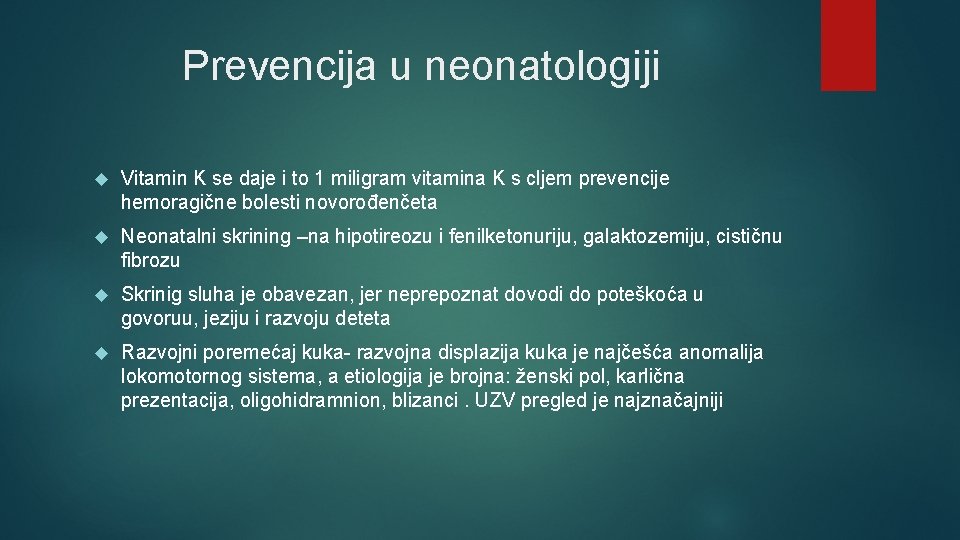 Prevencija u neonatologiji

Vitamin K se daje i to 1 miligram vitamina K s cljem prevencije hemoragične bolesti novorođenčeta

Neonatalni skrining –na hipotireozu i fenilketonuriju, galaktozemiju, cističnu fibrozu

Skrinig sluha je obavezan, jer neprepoznat dovodi do poteškoća u govoruu, jeziju i razvoju deteta

Razvojni poremećaj kuka- razvojna displazija kuka je najčešća anomalija lokomotornog sistema, a etiologija je brojna: ženski pol, karlična prezentacija, oligohidramnion, blizanci . UZV pregled je najznačajniji